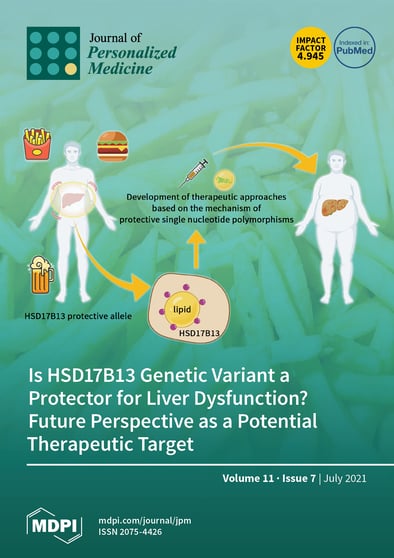 Journal of
Personalized
Medicine

IMPACT FACTOR 4.945

Indexed in: PubMed

Development of therapeutic approaches based on the mechanism of protective single nucleotide polymorphisms

HSD17B13 protective allele

lipid

HSD17B13

Is HSD17B13 Genetic Variant a Protector for Liver Dysfunction? Future Perspective as a Potential Therapeutic Target

Volume 11 · Issue 7 | July 2021

MDPI

mdpi.com/journal/jpm
ISSN 2075-4426